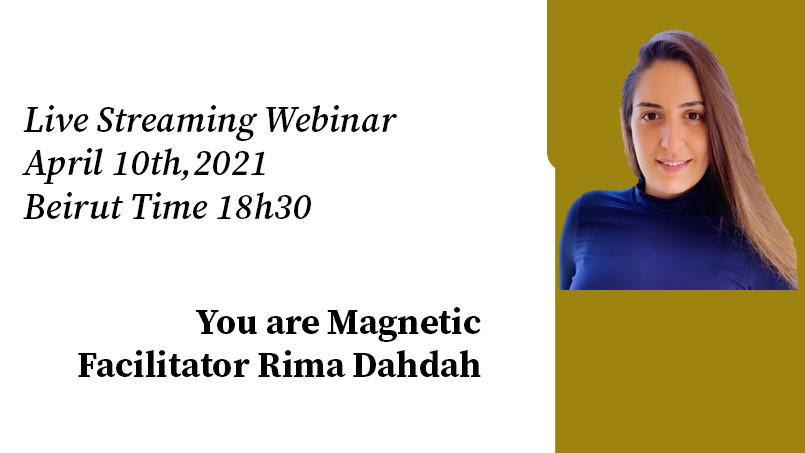 Live Streaming Webinar
April 10th,2021
Beirut Time 18h30

You are Magnetic
Facilitator Rima Dahdah